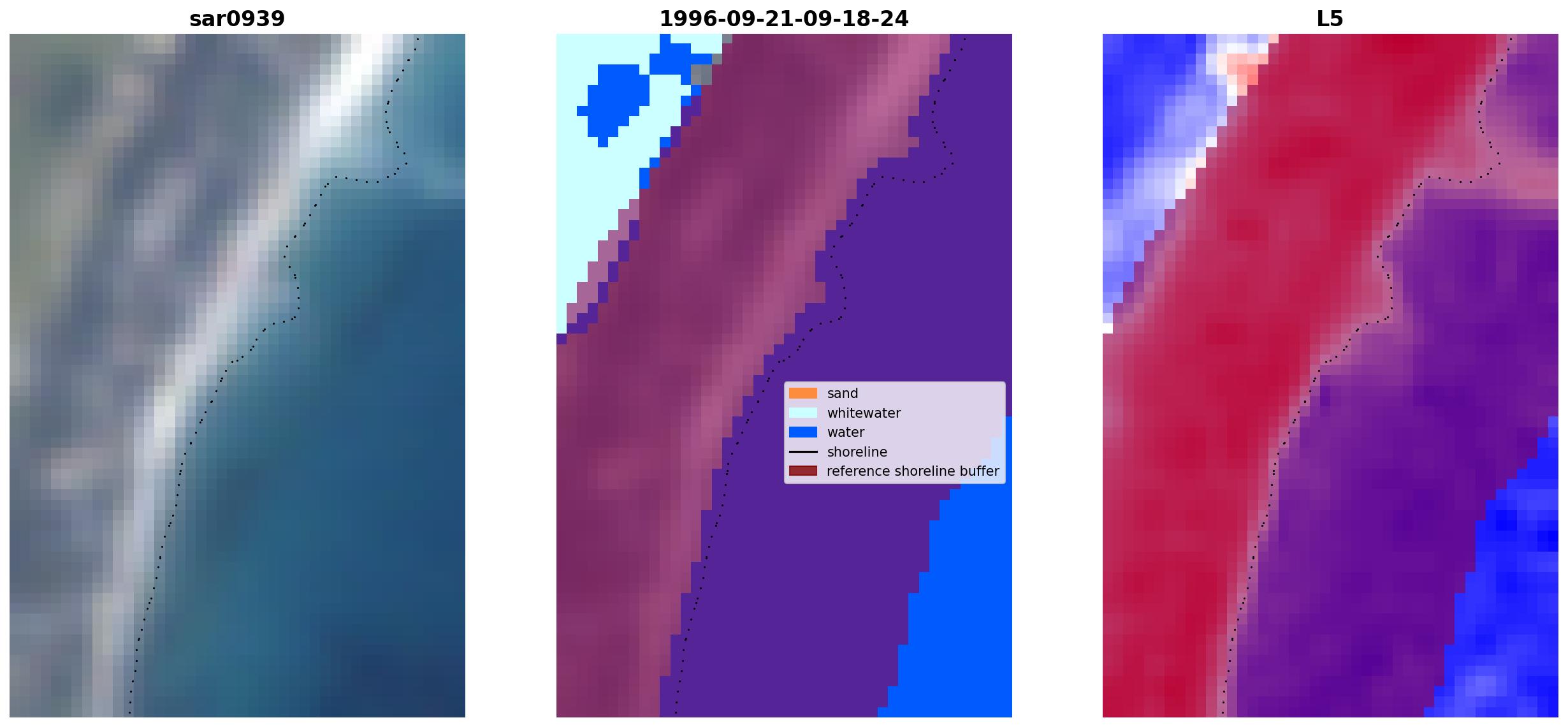 sar0939

1996-09-21-09-18-24

sand
whitewater
water
shoreline
reference shoreline buffer

L5